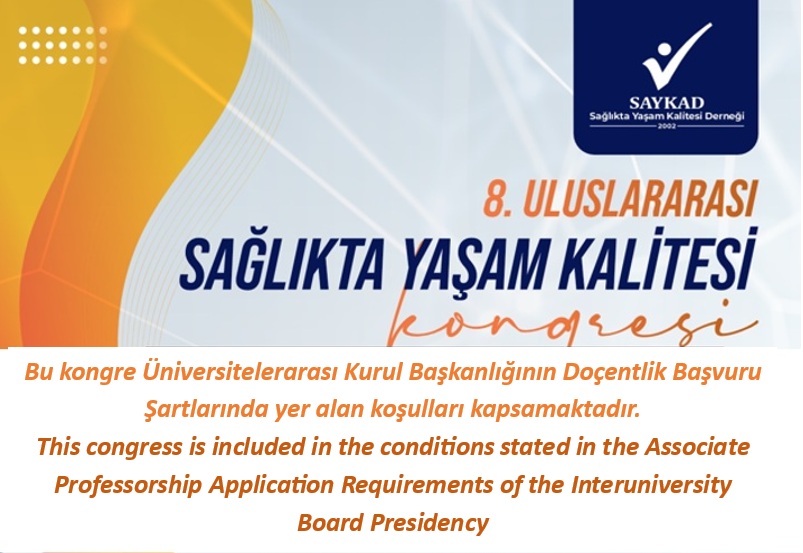 SAYKAD
Sağlıkta Yaşam Kalitesi Derneği
2002

8. ULUSLARARASI
SAĞLIKTA YAŞAM KALİTESİ
kongresi

Bu kongre Üniversitelerarası Kurul Başkanlığının Doçentlik Başvuru Şartlarında yer alan koşulları kapsamaktadır.
This congress is included in the conditions stated in the Associate Professorship Application Requirements of the Interuniversity Board Presidency